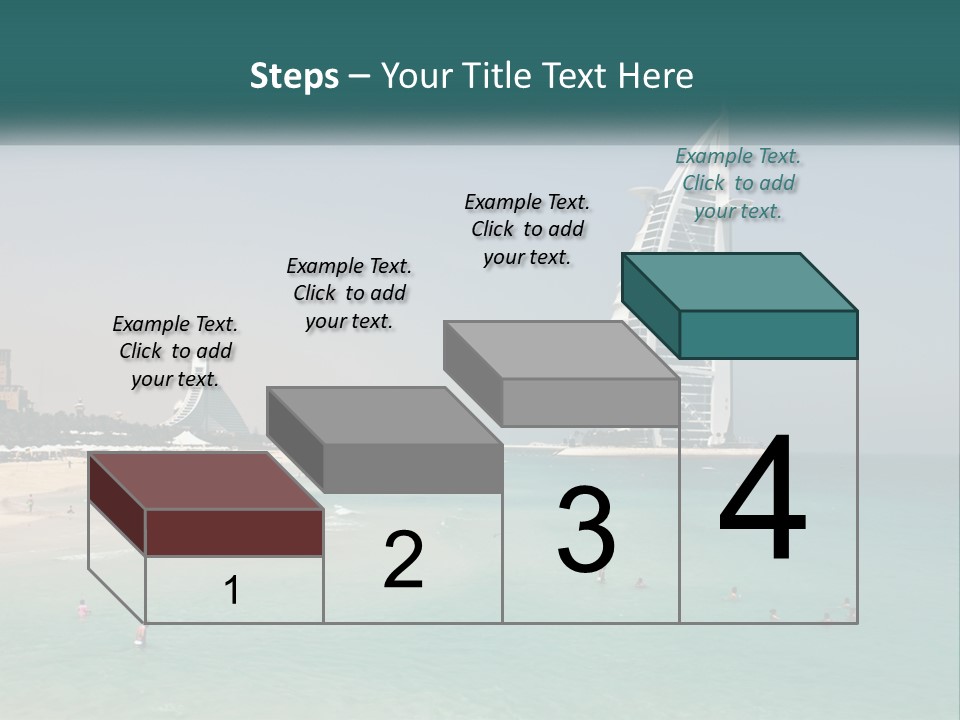 Steps – Your Title Text Here

Example Text. Click to add your text.

Example Text. Click to add your text.

Example Text. Click to add your text.

Example Text. Click to add your text.

1

2

3

4